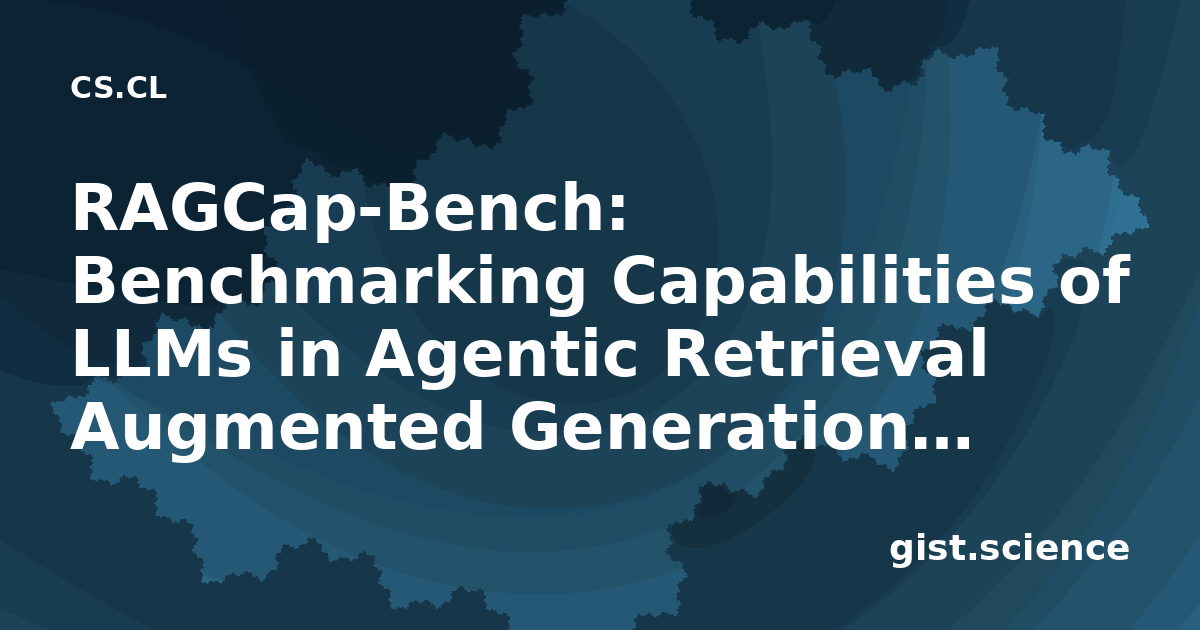 CS.CL

RAGCap-Bench: Benchmarking Capabilities of LLMs in Agentic Retrieval Augmented Generation…

gist.science